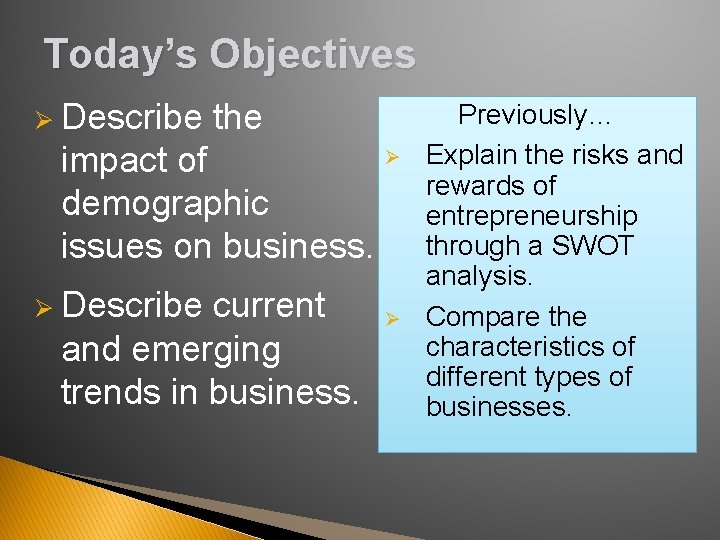 Today's Objectives

➢ Describe the impact of demographic issues on business.

➢ Describe current and emerging trends in business.

Previously…

➢ Explain the risks and rewards of entrepreneurship through a SWOT analysis.

➢ Compare the characteristics of different types of businesses.